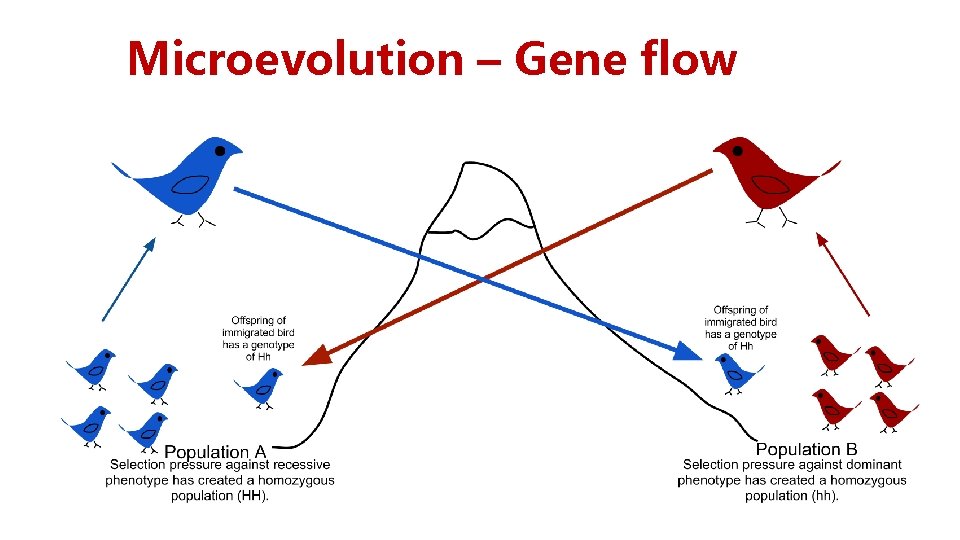 Microevolution – Gene flow

Offspring of immigrated bird has a genotype of Hh

Offspring of immigrated bird has a genotype of Hh

Population A
Selection pressure against recessive phenotype has created a homozygous population (HH).

Population B
Selection pressure against dominant phenotype has created a homozygous population (hh).